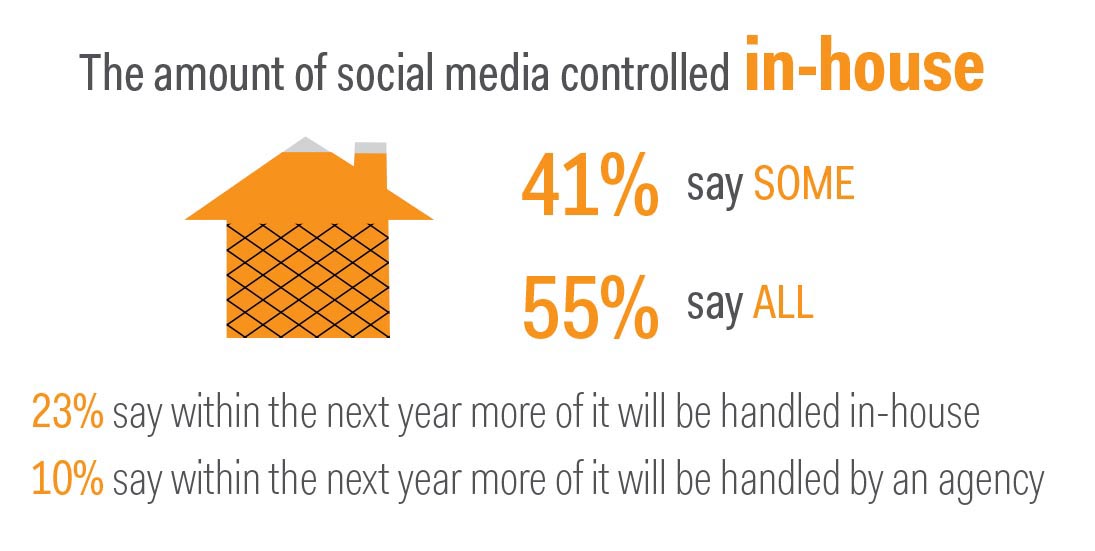 The amount of social media controlled in-house

41% say SOME

55% say ALL

23% say within the next year more of it will be handled in-house

10% say within the next year more of it will be handled by an agency